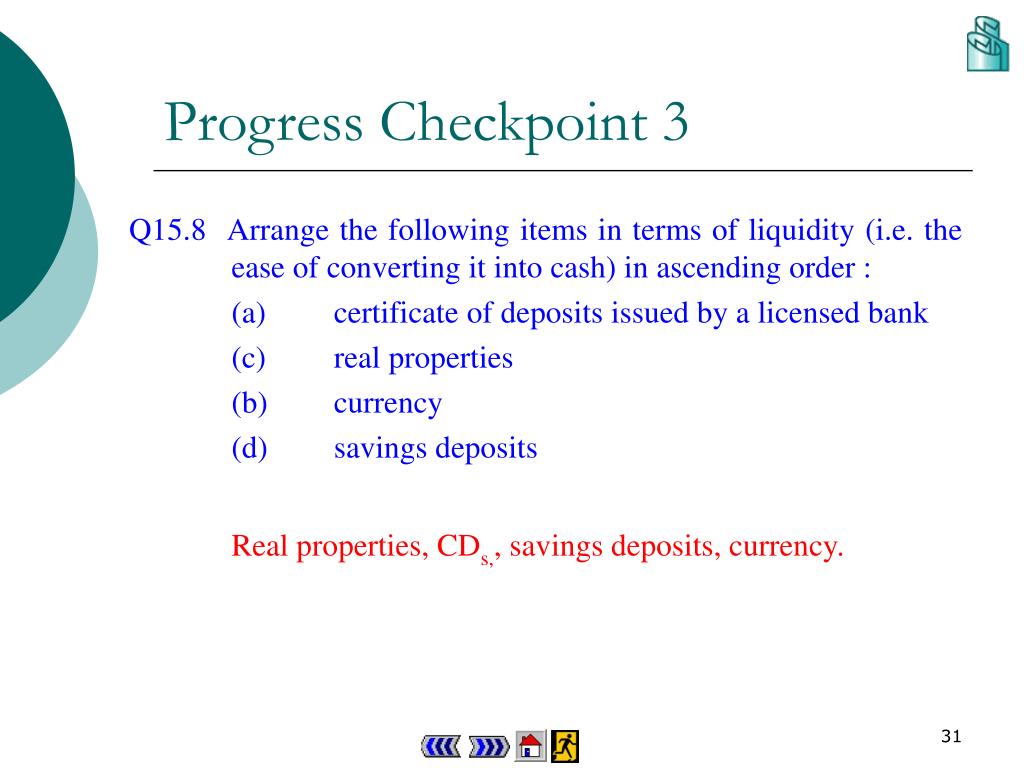 Progress Checkpoint 3

Q15.8 Arrange the following items in terms of liquidity (i.e. the ease of converting it into cash) in ascending order :

(a) certificate of deposits issued by a licensed bank

(c) real properties

(b) currency

(d) savings deposits

Real properties, CD$_{s,}$, savings deposits, currency.

31